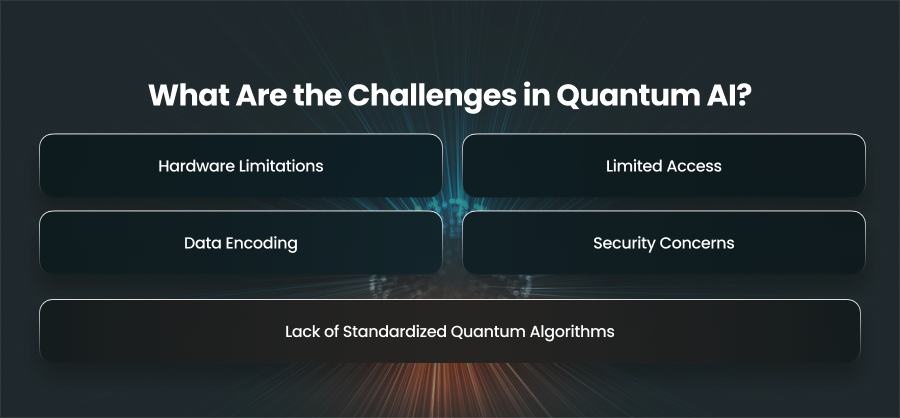 What Are the Challenges in Quantum AI?

Hardware Limitations

Limited Access

Data Encoding

Security Concerns

Lack of Standardized Quantum Algorithms